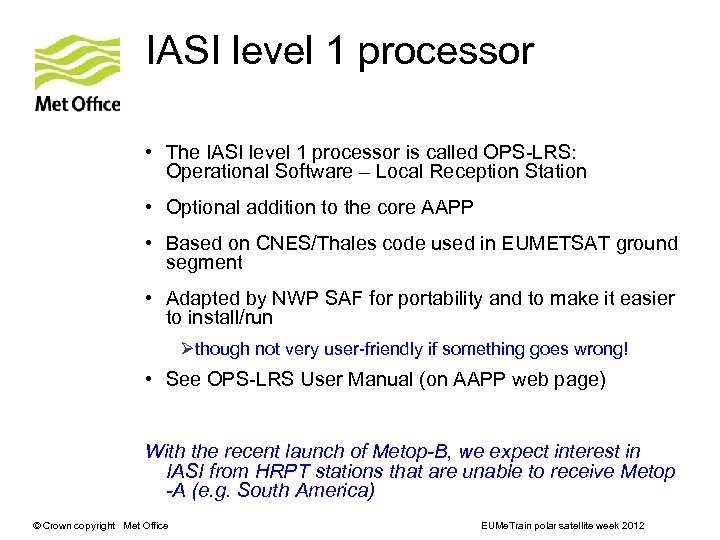 Met Office

IASI level 1 processor

• The IASI level 1 processor is called OPS-LRS: Operational Software – Local Reception Station

• Optional addition to the core AAPP

• Based on CNES/Thales code used in EUMETSAT ground segment

• Adapted by NWP SAF for portability and to make it easier to install/run

➢though not very user-friendly if something goes wrong!

• See OPS-LRS User Manual (on AAPP web page)

With the recent launch of Metop-B, we expect interest in IASI from HRPT stations that are unable to receive Metop -A (e.g. South America)

© Crown copyright Met Office

EUMeTrain polar satellite week 2012